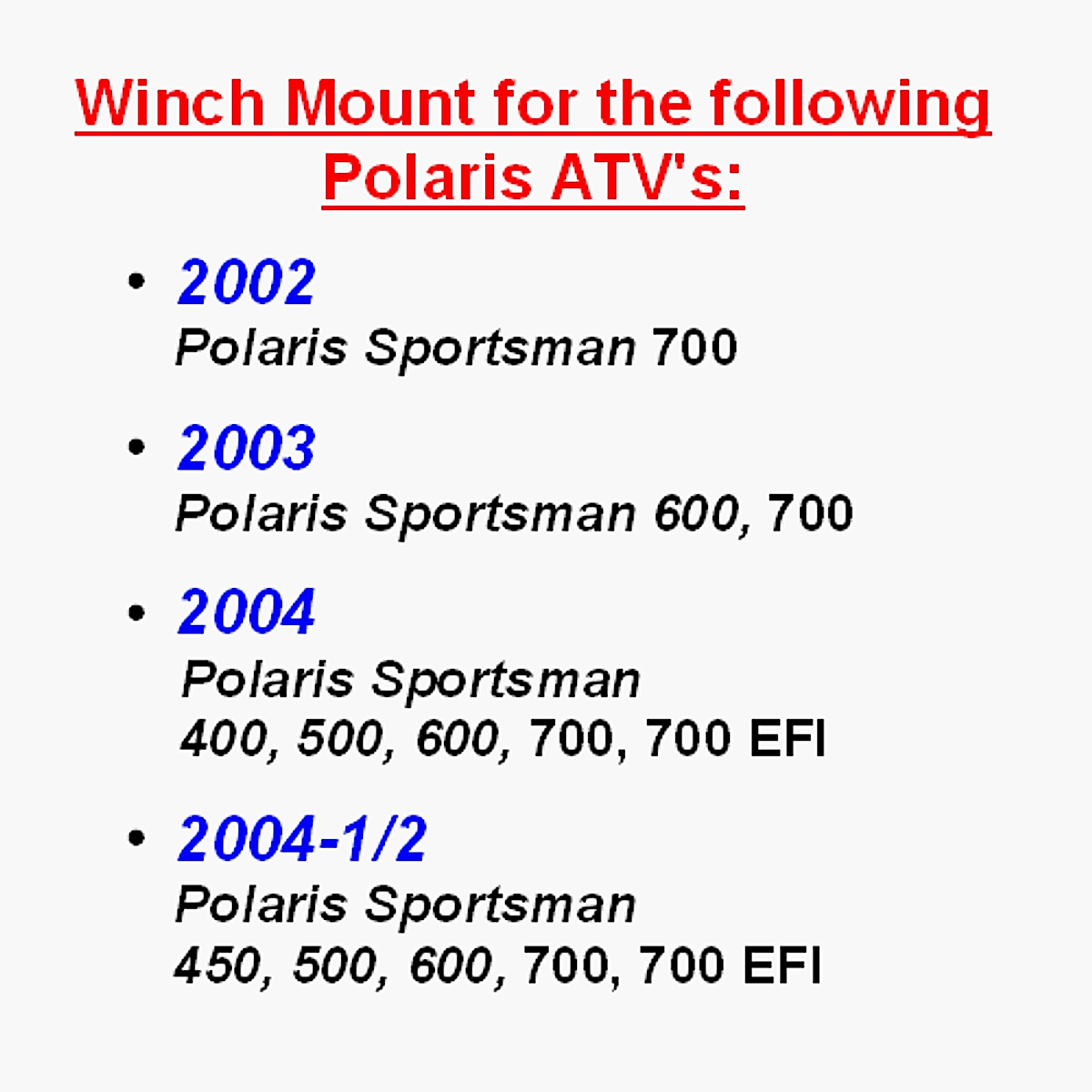 Winch Mount for the following Polaris ATV's:

• 2002
Polaris Sportsman 700

• 2003
Polaris Sportsman 600, 700

• 2004
Polaris Sportsman
400, 500, 600, 700, 700 EFI

• 2004-1/2
Polaris Sportsman
450, 500, 600, 700, 700 EFI